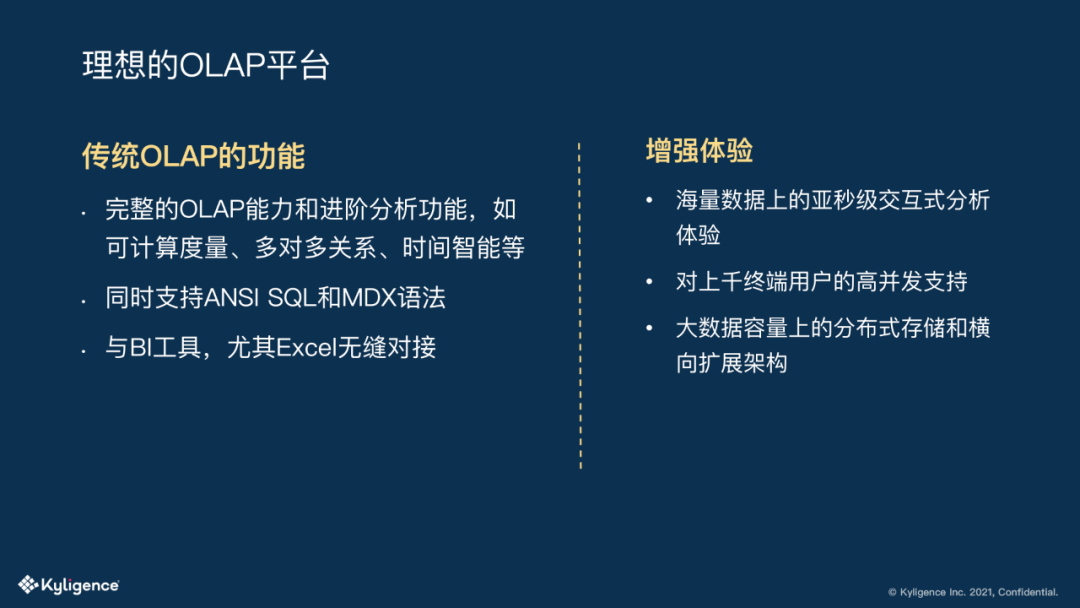 理想的OLAP平台

传统OLAP的功能

• 完整的OLAP能力和进阶分析功能，如可计算度量、多对多关系、时间智能等

• 同时支持ANSI SQL和MDX语法

• 与BI工具，尤其Excel无缝对接

增强体验

• 海量数据上的亚秒级交互式分析体验

• 对上千终端用户的高并发支持

• 大数据容量上的分布式存储和横向扩展架构

Kyligence

© Kyligence Inc. 2021, Confidential.